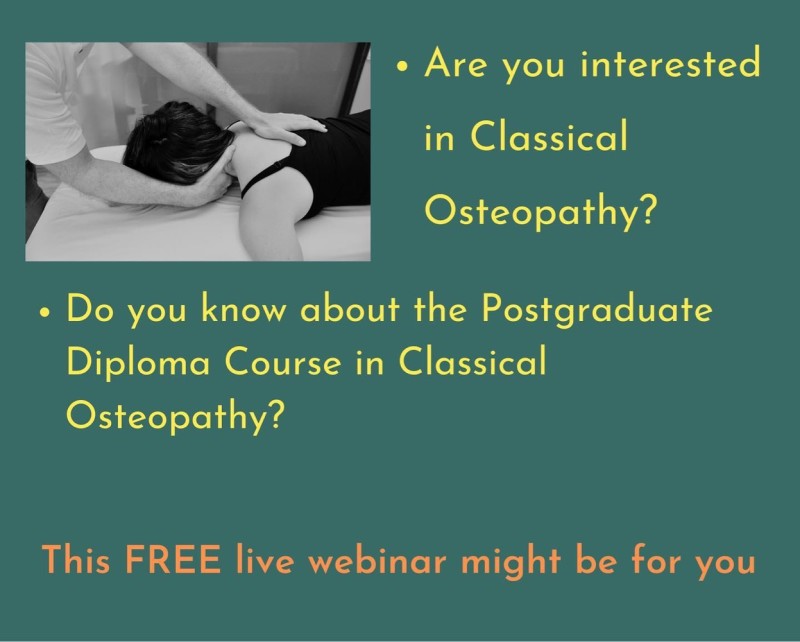 • Are you interested in Classical Osteopathy?

• Do you know about the Postgraduate Diploma Course in Classical Osteopathy?

This FREE live webinar might be for you